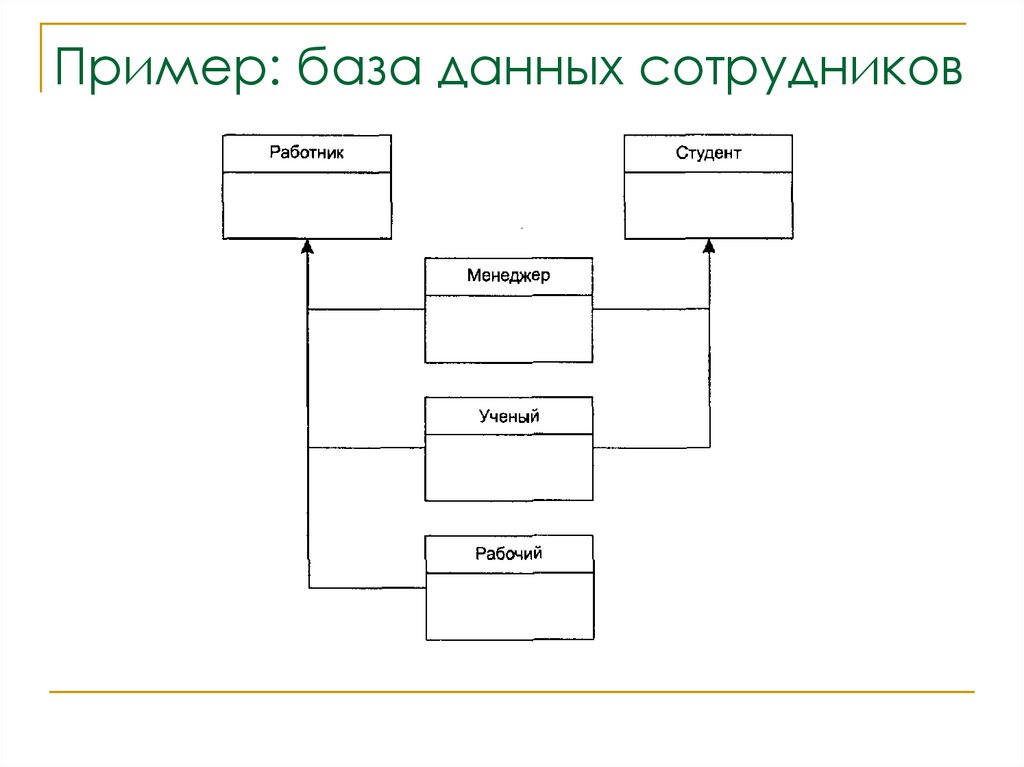 Пример: база данных сотрудников

Работник

Студент

Менеджер

Ученый

Рабочий